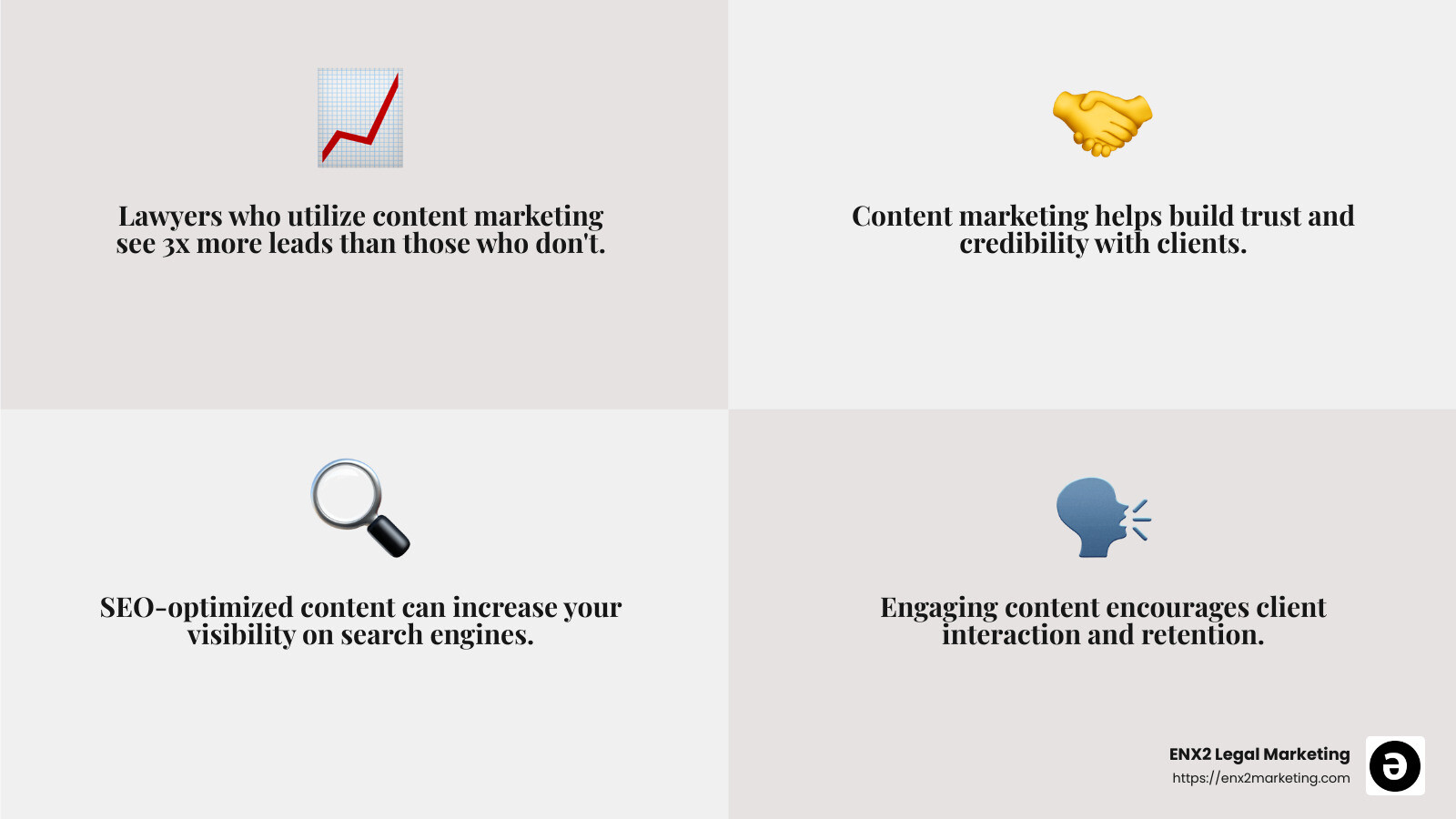 Lawyers who utilize content marketing see 3x more leads than those who don't.

Content marketing helps build trust and credibility with clients.

SEO-optimized content can increase your visibility on search engines.

Engaging content encourages client interaction and retention.

ENX2 Legal Marketing
https://enx2marketing.com